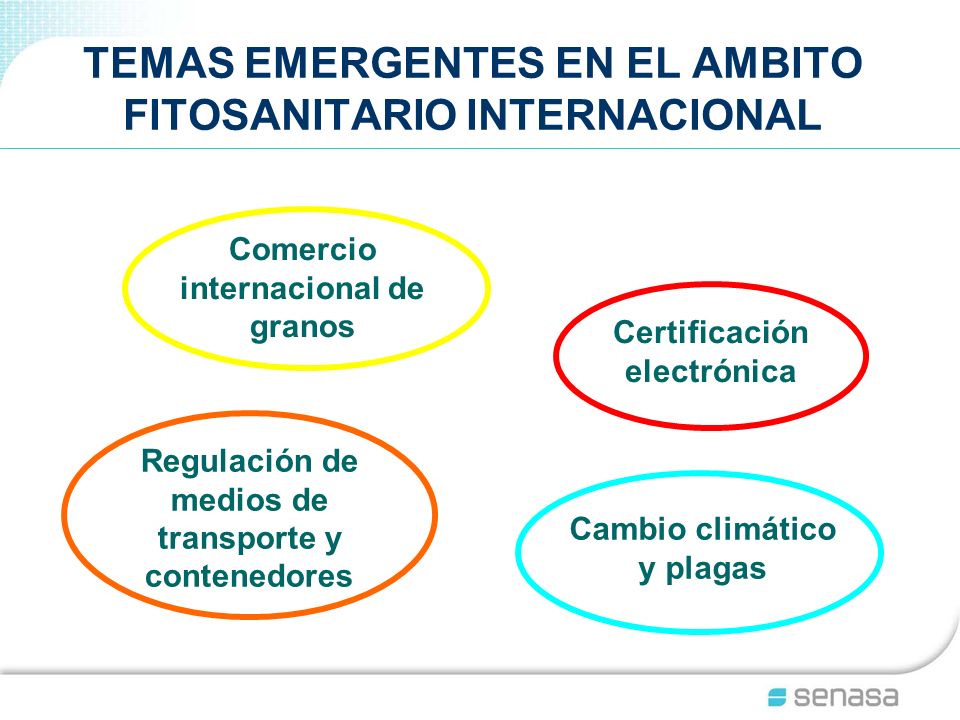 TEMAS EMERGENTES EN EL AMBITO FITOSANITARIO INTERNACIONAL

Comercio internacional de granos

Certificación electrónica

Regulación de medios de transporte y contenedores

Cambio climático y plagas

senasa